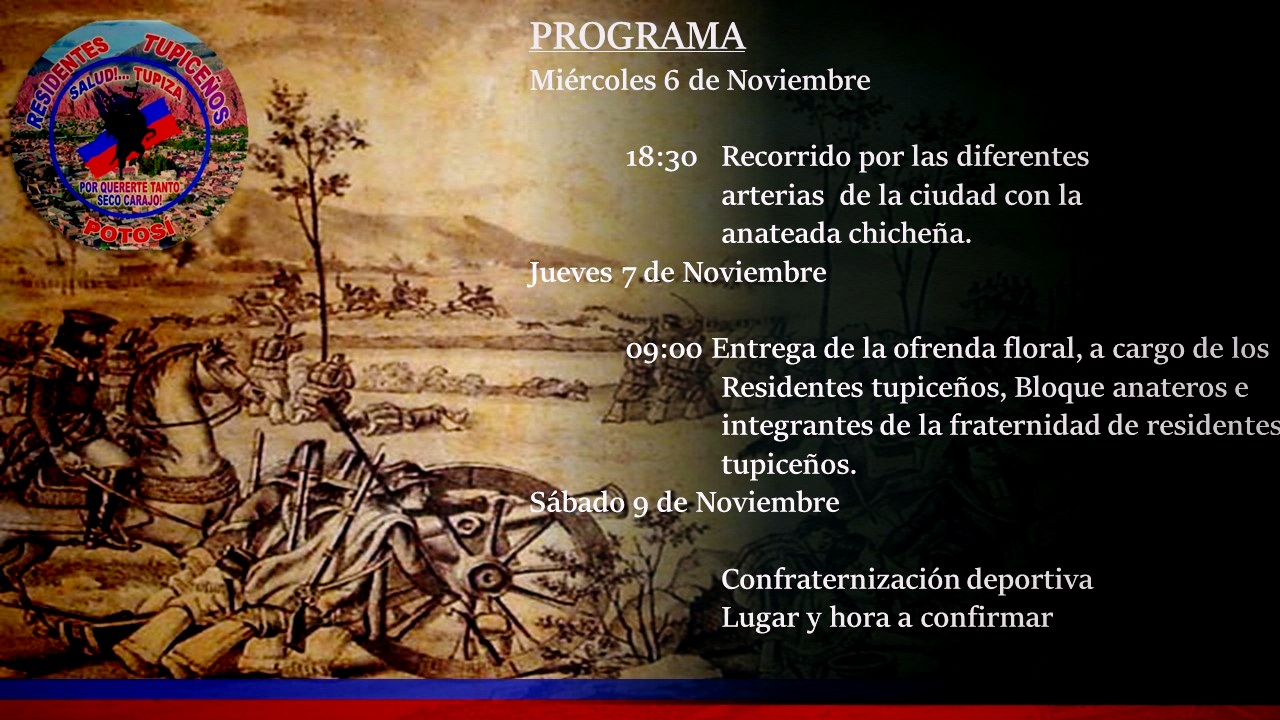 RESIDENTES TUPICEÑOS
SALUD!... TUPIZA
POR QUERERTE TANTO SECO CARAJO!
POTOSI

PROGRAMA
Miércoles 6 de Noviembre

18:30 Recorrido por las diferentes arterias de la ciudad con la anateada chicheña.

Jueves 7 de Noviembre

09:00 Entrega de la ofrenda floral, a cargo de los Residentes tupiceños, Bloque anateros e integrantes de la fraternidad de residentes tupiceños.

Sábado 9 de Noviembre

Confraternización deportiva
Lugar y hora a confirmar